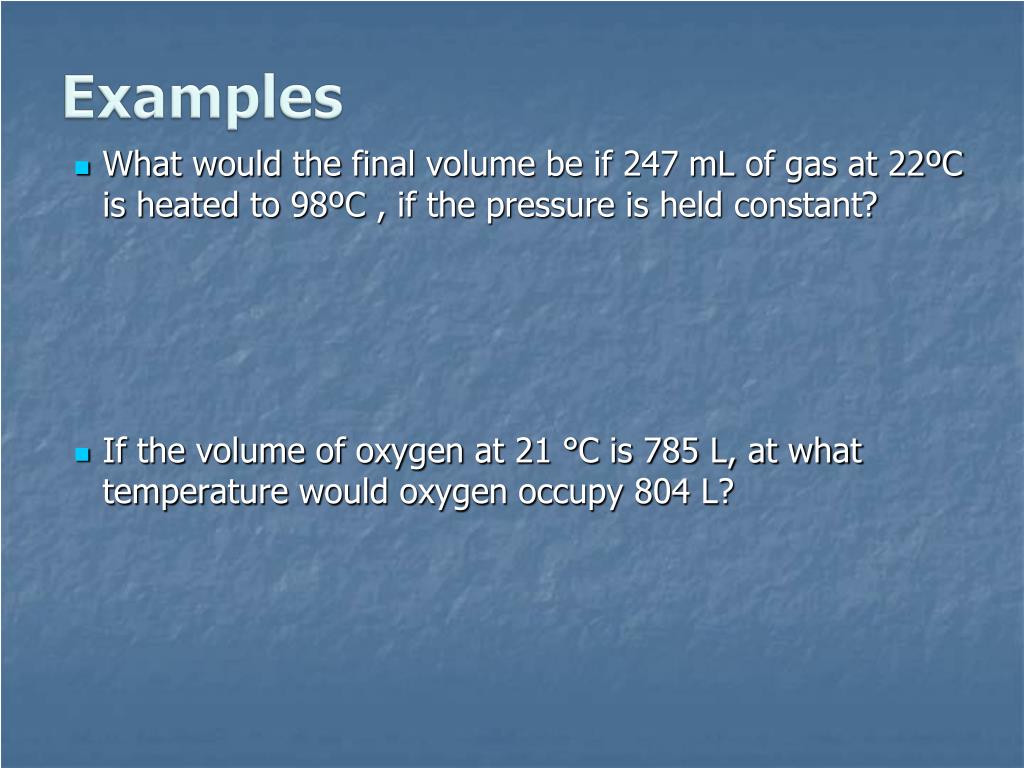 Examples

What would the final volume be if 247 mL of gas at 22ºC is heated to 98ºC , if the pressure is held constant?

If the volume of oxygen at 21 °C is 785 L, at what temperature would oxygen occupy 804 L?